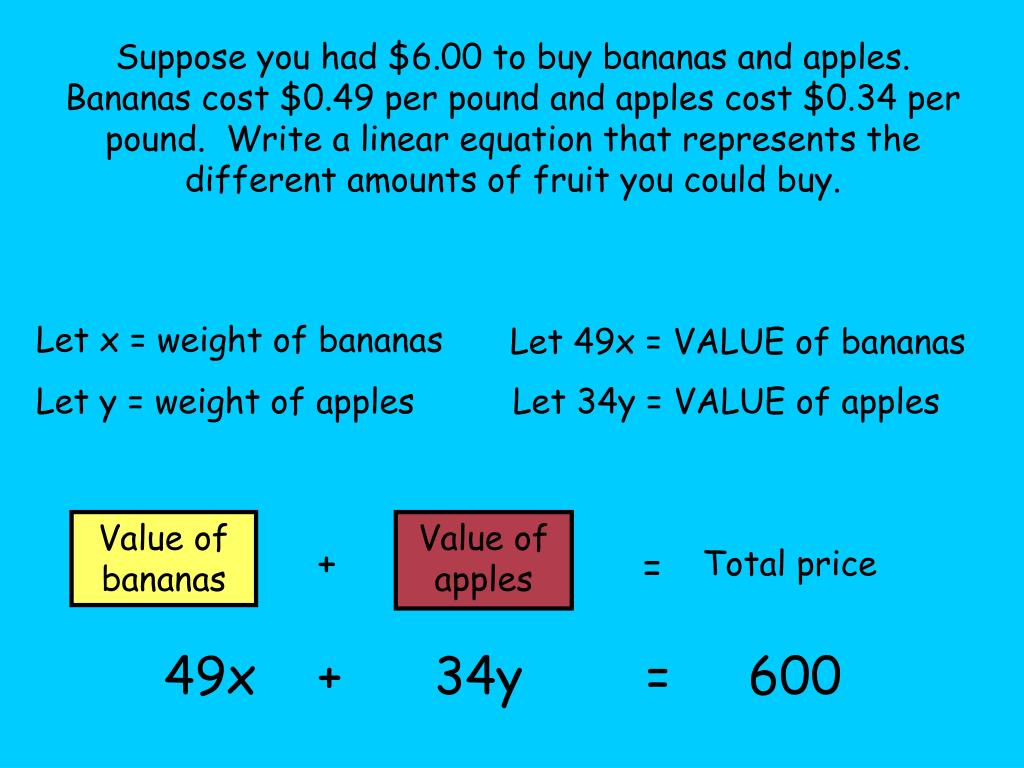 Suppose you had \$6.00 to buy bananas and apples. Bananas cost \$0.49 per pound and apples cost \$0.34 per pound. Write a linear equation that represents the different amounts of fruit you could buy.

Let x = weight of bananas

Let y = weight of apples

Let 49x = VALUE of bananas

Let 34y = VALUE of apples

Value of bananas + Value of apples = Total price

$49x + 34y = 600$